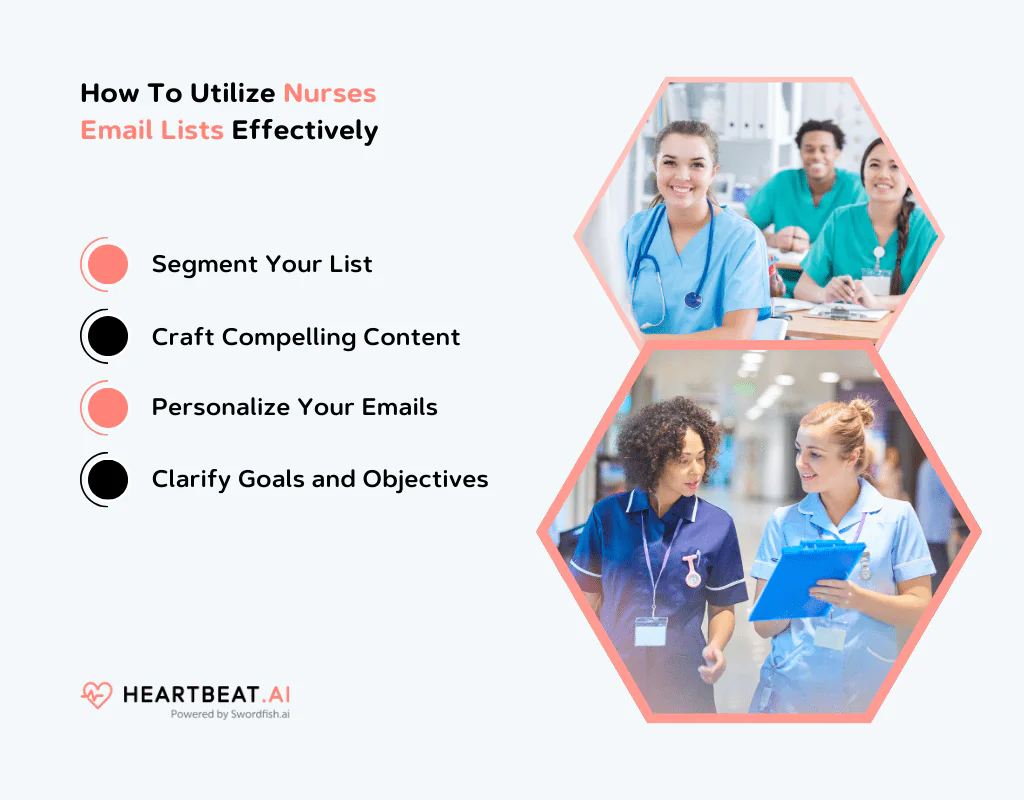 How To Utilize Nurses Email Lists Effectively

Segment Your List

Craft Compelling Content

Personalize Your Emails

Clarify Goals and Objectives

HEARTBEAT.AI
Powered by Swordfish.ai